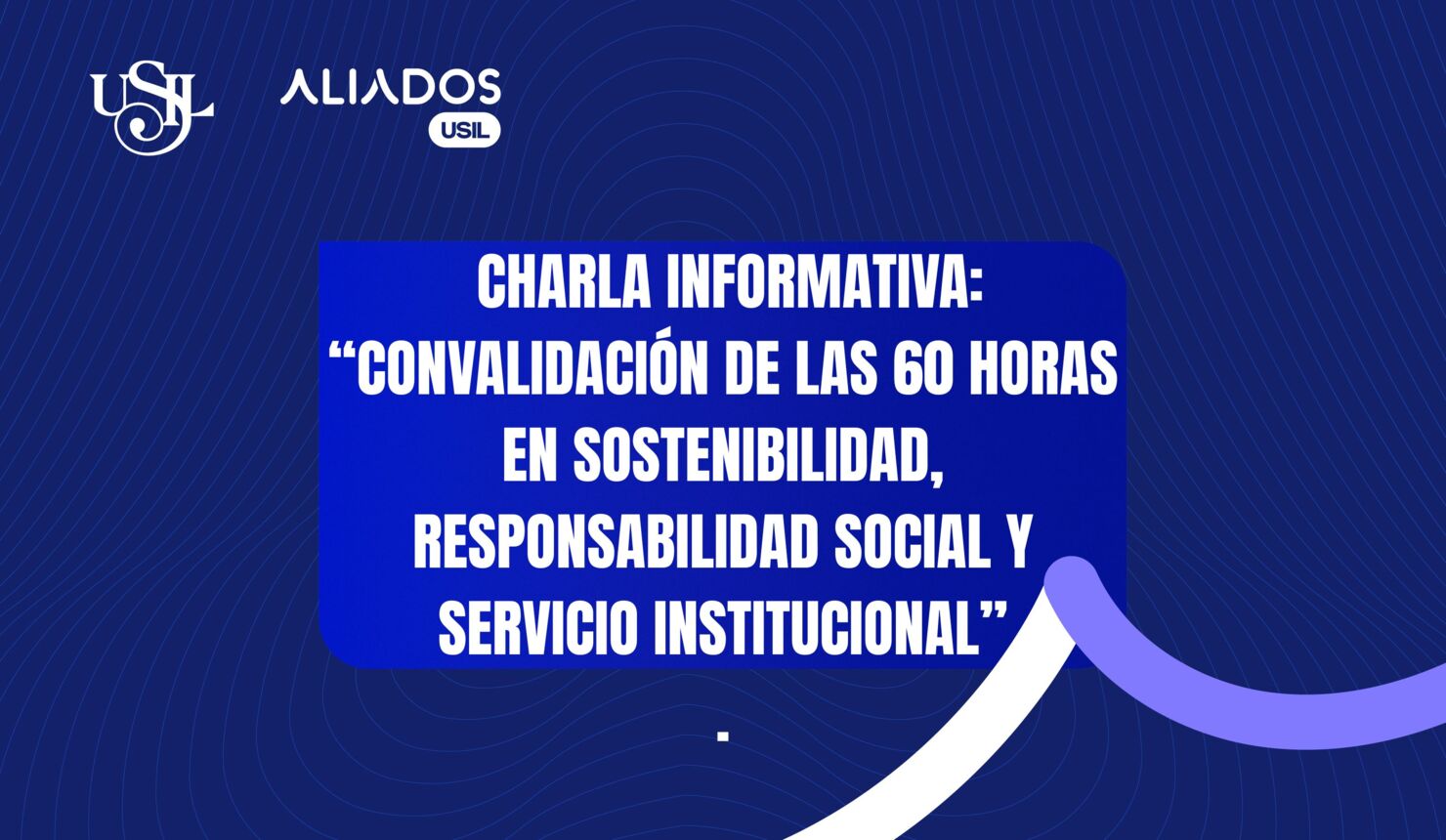 USIL

ALIADOS USIL

CHARLA INFORMATIVA: “CONVALIDACIÓN DE LAS 60 HORAS EN SOSTENIBILIDAD, RESPONSABILIDAD SOCIAL Y SERVICIO INSTITUCIONAL”

.